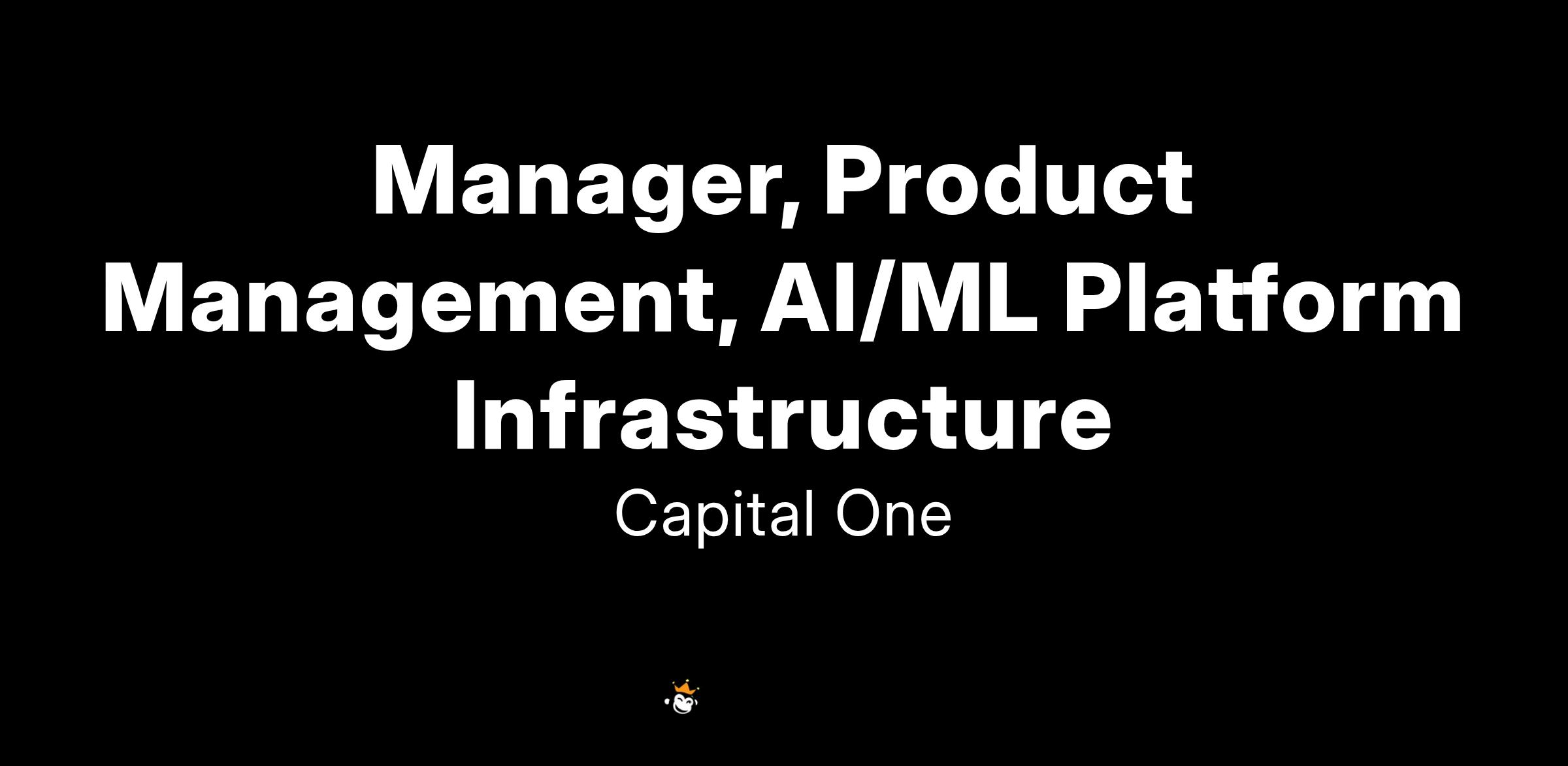 Manager, Product Management, AI/ML Platform Infrastructure

Capital One